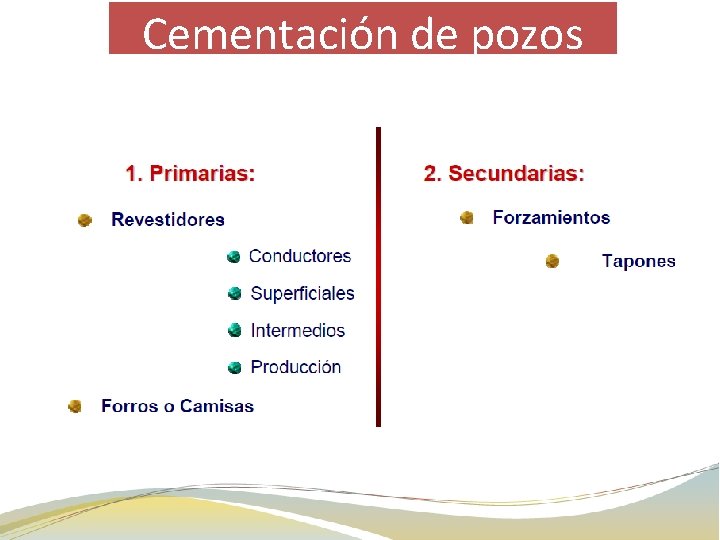 Cementación de pozos

1. Primarias:

Revestidores

Conductores

Superficiales

Intermedios

Producción

Forros o Camisas

2. Secundarias:

Forzamientos

Tapones